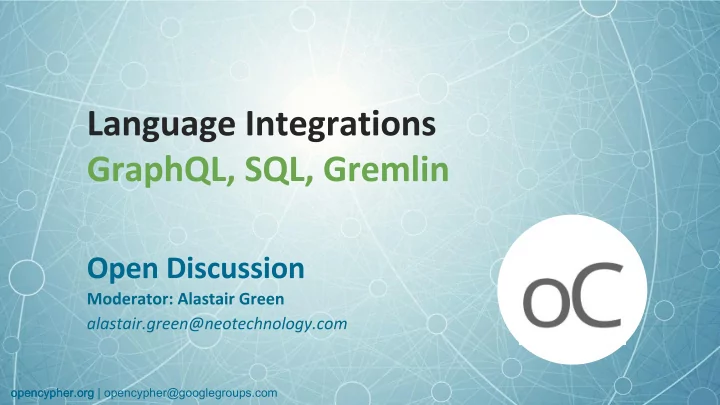 Language Integrations
GraphQL, SQL, Gremlin

Open Discussion
Moderator: Alastair Green
alastair.green@neotechnology.com

oC

opencypher.org | opencypher@googlegroups.com